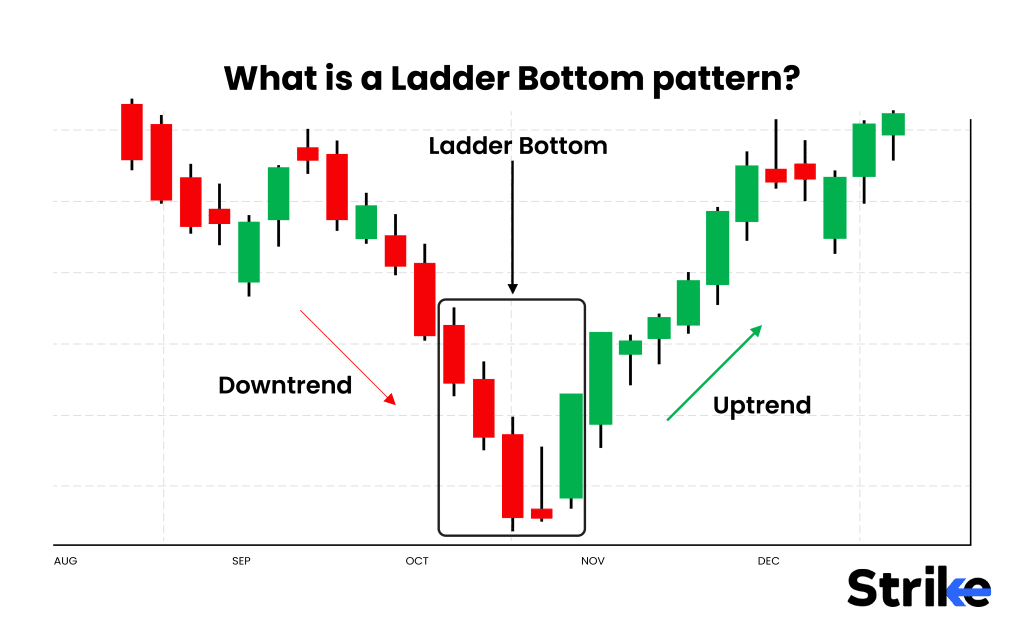 What is a Ladder Bottom pattern?

Ladder Bottom

Downtrend

Uptrend

AUG SEP OCT NOV DEC

Strike